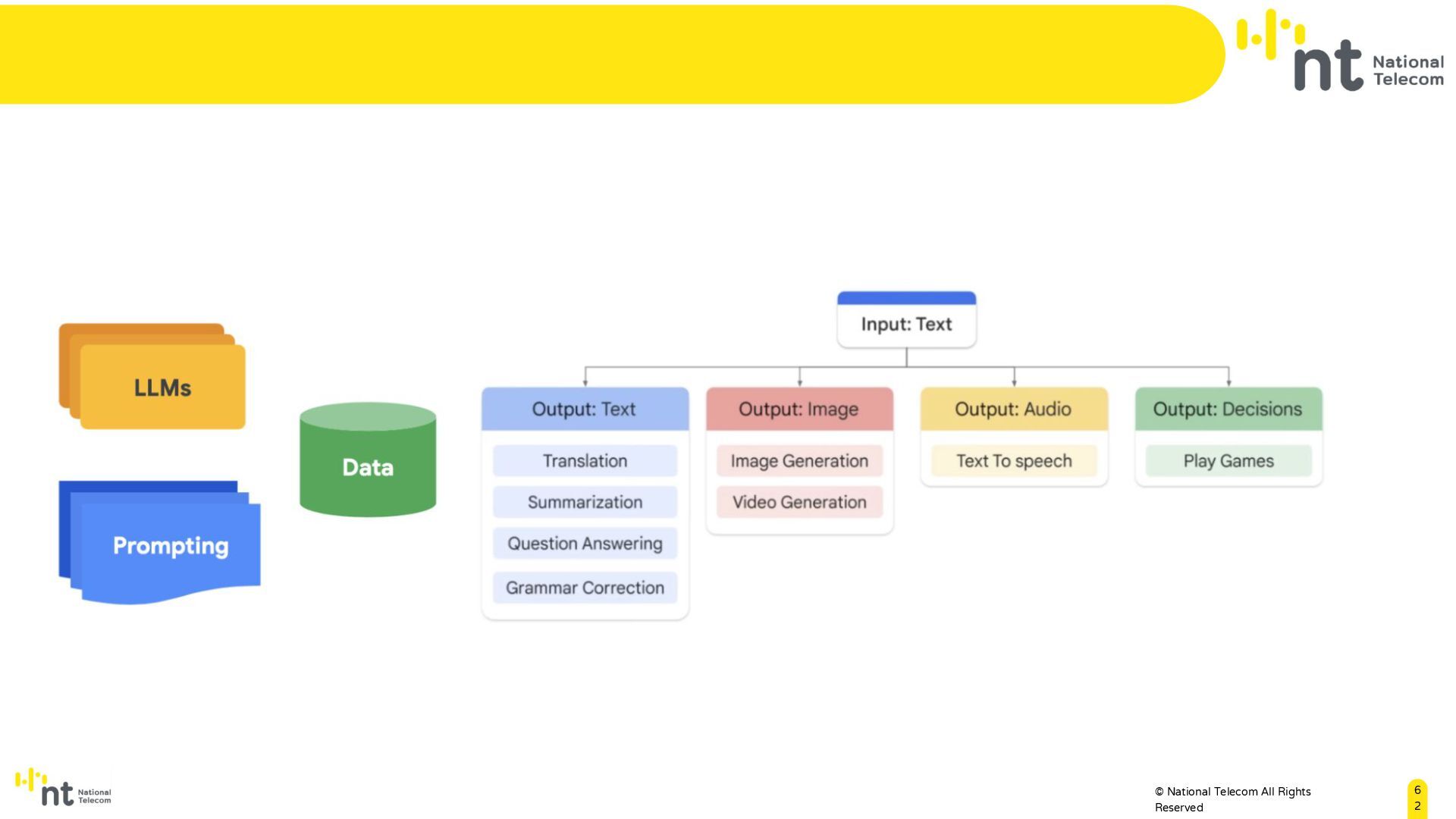 nt National Telecom

LLMs

Prompting

Data

Input: Text

Output: Text
Translation
Summarization
Question Answering
Grammar Correction

Output: Image
Image Generation
Video Generation

Output: Audio
Text To speech

Output: Decisions
Play Games

nt National Telecom

© National Telecom All Rights Reserved

62